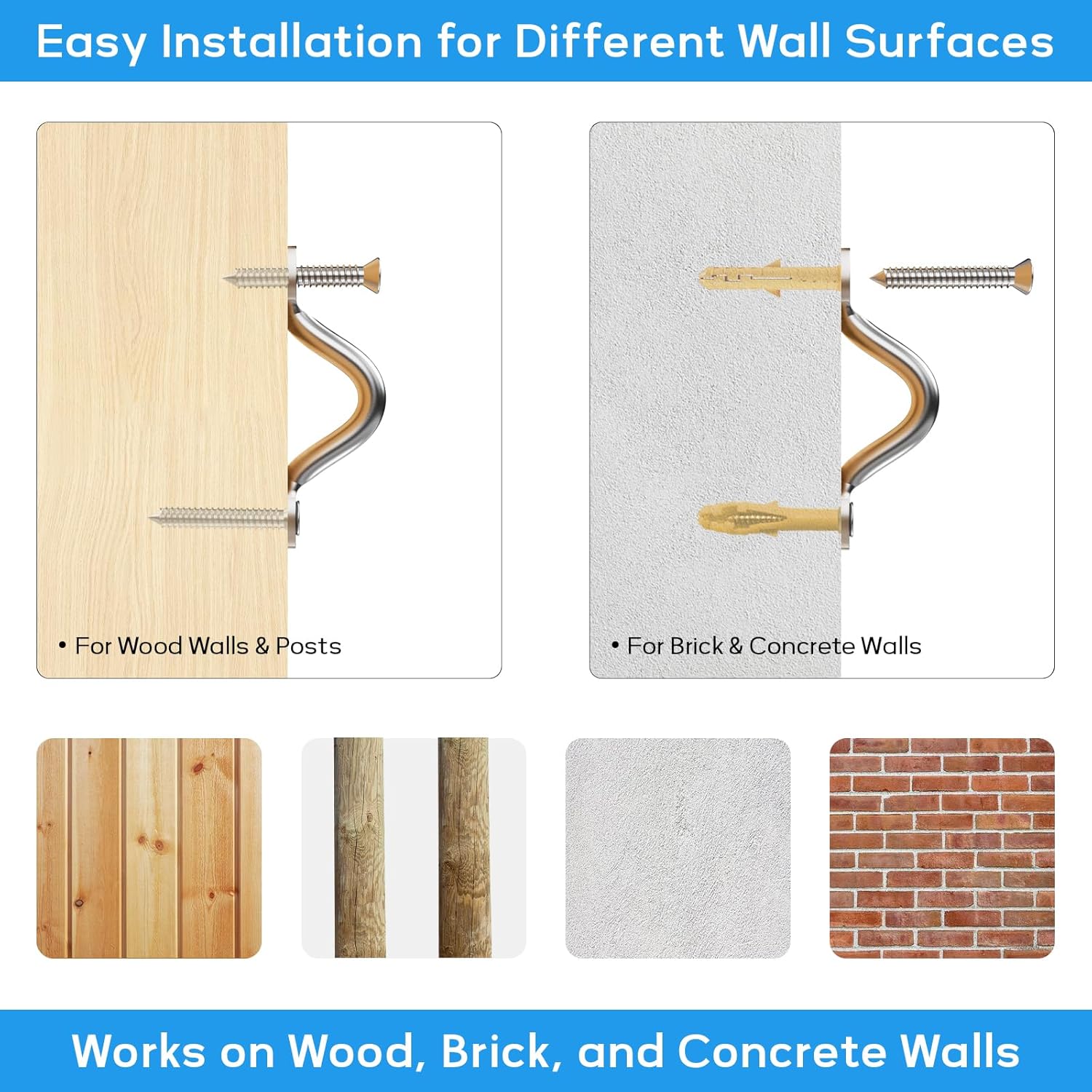 Easy Installation for Different Wall Surfaces

• For Wood Walls & Posts

• For Brick & Concrete Walls

Works on Wood, Brick, and Concrete Walls